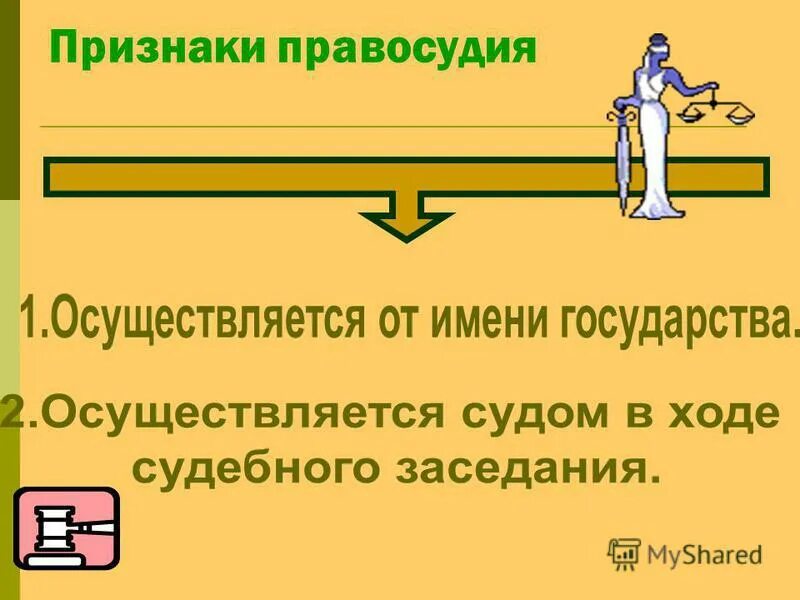 Признаки правосудия

1.Осуществляется от имени государства.

2.Осуществляется судом в ходе судебного заседания.

MyShared